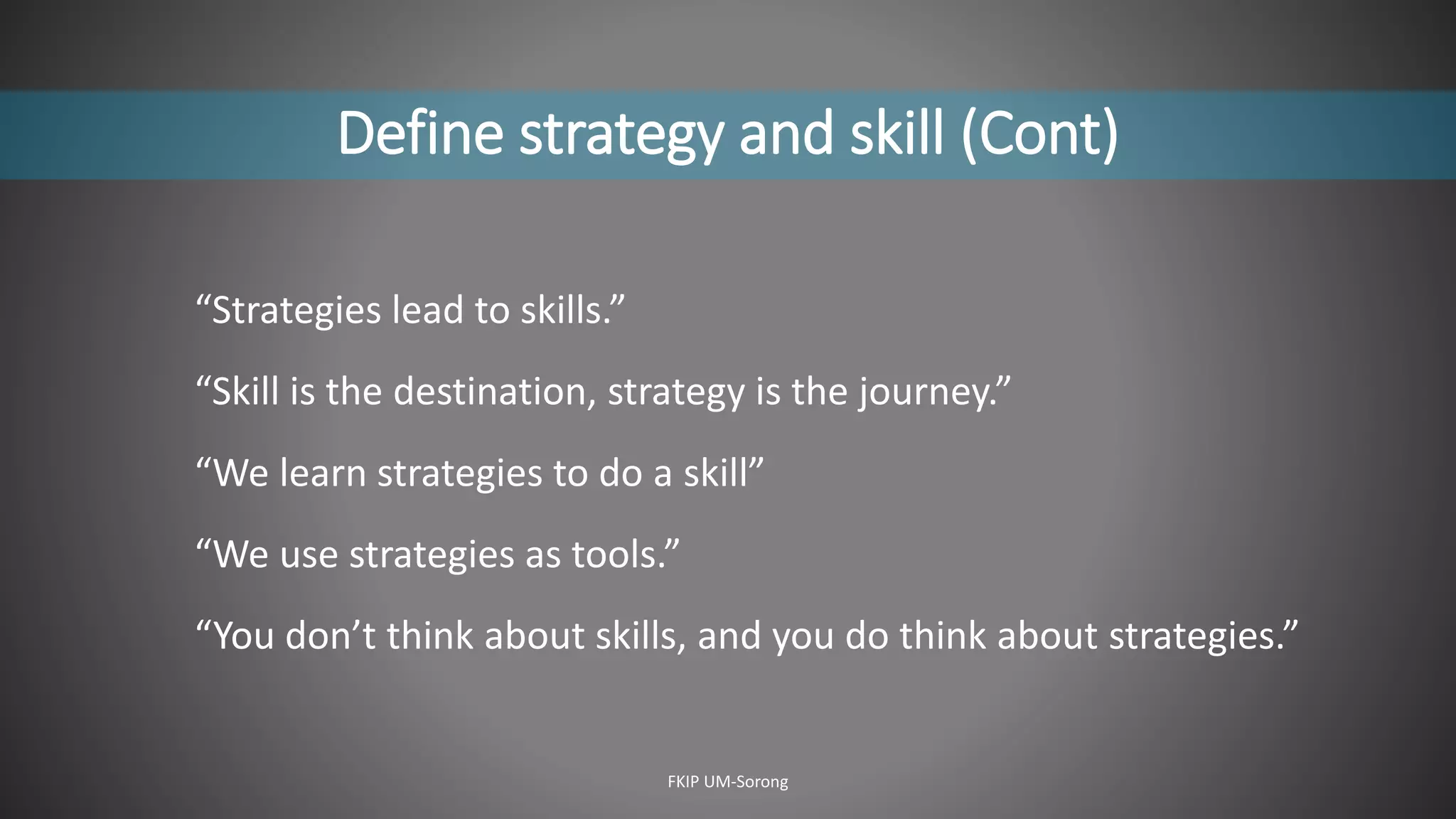 Define strategy and skill (Cont)

“Strategies lead to skills.”

“Skill is the destination, strategy is the journey.”

“We learn strategies to do a skill”

“We use strategies as tools.”

“You don’t think about skills, and you do think about strategies.”

FKIP UM-Sorong